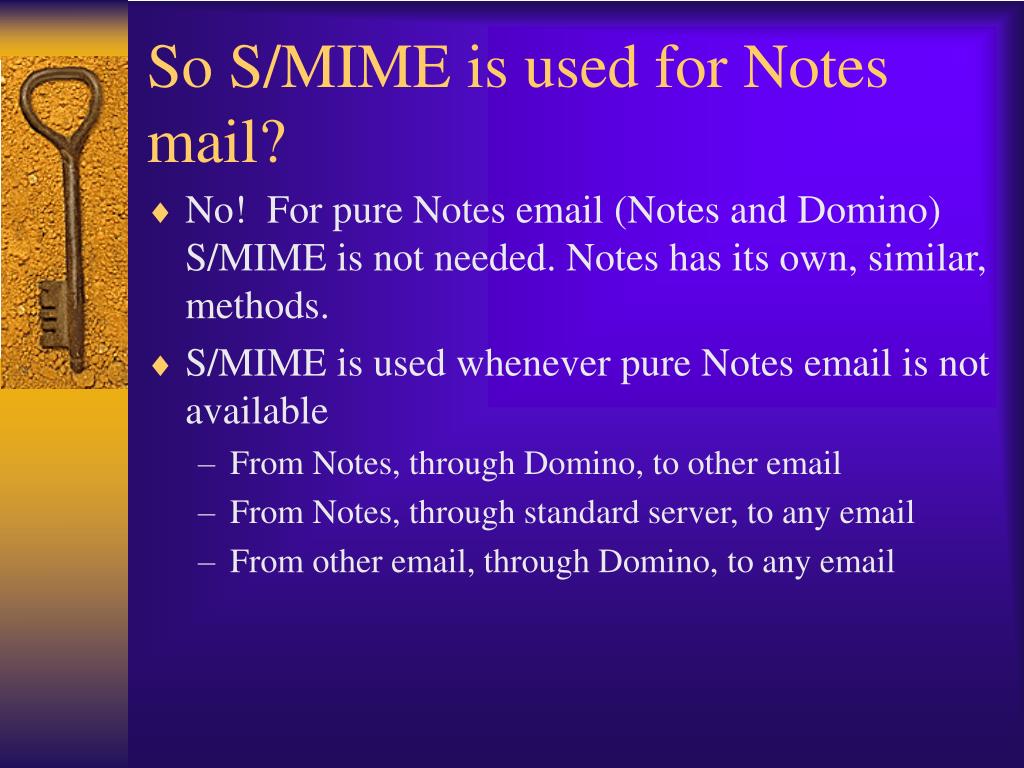 So S/MIME is used for Notes mail?

♦ No!  For pure Notes email (Notes and Domino) S/MIME is not needed. Notes has its own, similar, methods.

♦ S/MIME is used whenever pure Notes email is not available

– From Notes, through Domino, to other email

– From Notes, through standard server, to any email

– From other email, through Domino, to any email